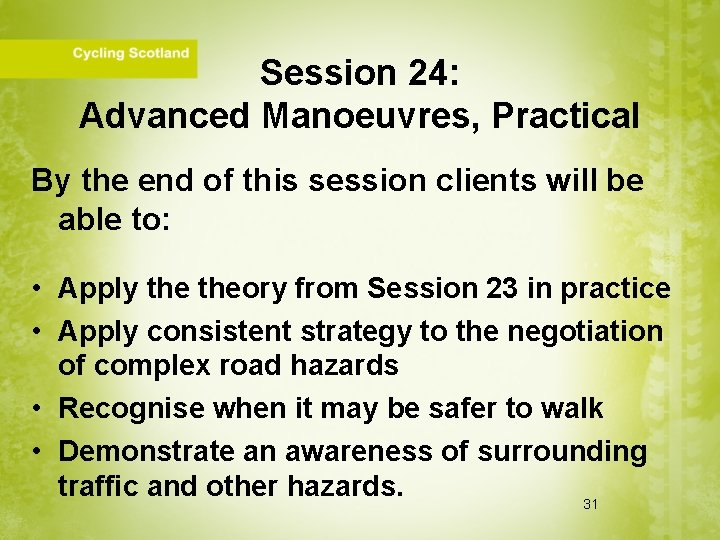 Cycling Scotland

Session 24:
Advanced Manoeuvres, Practical

By the end of this session clients will be able to:

• Apply the theory from Session 23 in practice
• Apply consistent strategy to the negotiation of complex road hazards
• Recognise when it may be safer to walk
• Demonstrate an awareness of surrounding traffic and other hazards.

31